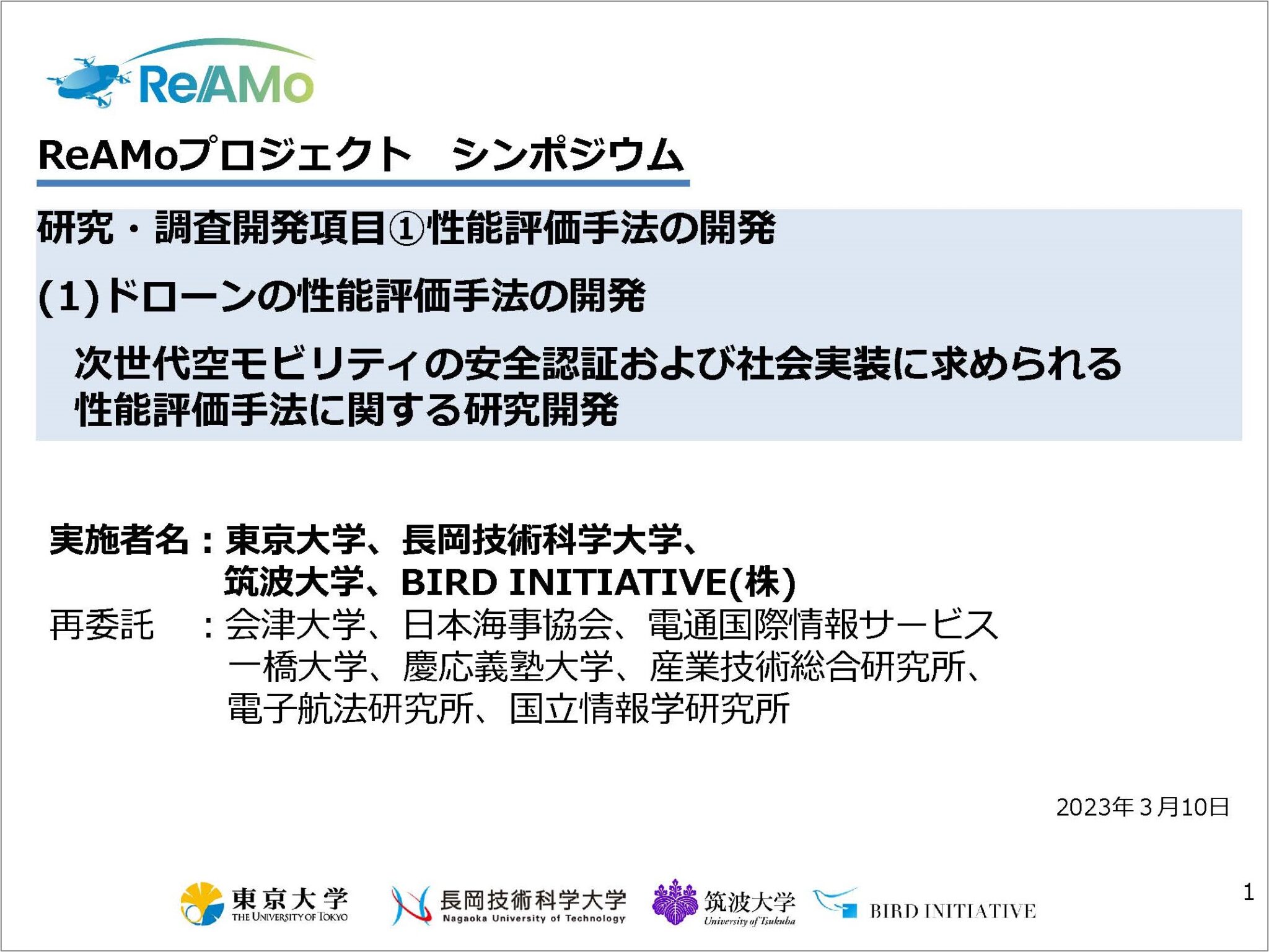 ReAMo

ReAMoプロジェクト　シンポジウム

研究・調査開発項目①性能評価手法の開発

(1)ドローンの性能評価手法の開発

次世代空モビリティの安全認証および社会実装に求められる性能評価手法に関する研究開発

実施者名：東京大学、長岡技術科学大学、筑波大学、BIRD INITIATIVE(株)
再委託　：会津大学、日本海事協会、電通国際情報サービス 一橋大学、慶応義塾大学、産業技術総合研究所、電子航法研究所、国立情報学研究所

2023年３月10日

東京大学 THE UNIVERSITY OF TOKYO　長岡技術科学大学 Nagaoka University of Technology　筑波大学 University of Tsukuba　BIRD INITIATIVE

1